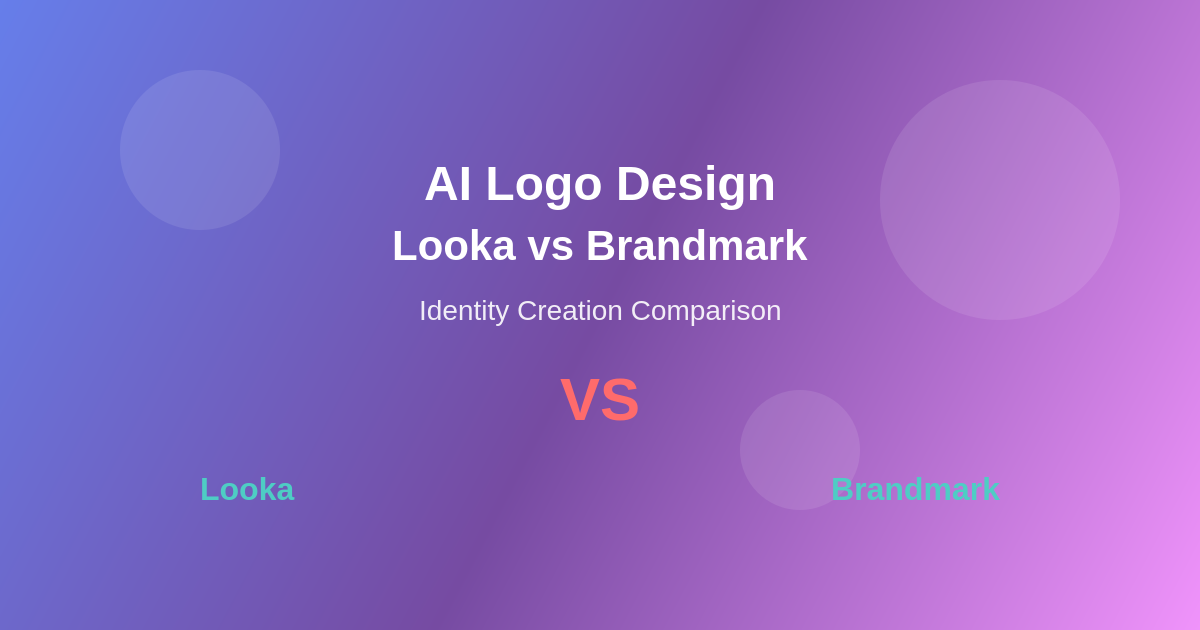 AI Logo Design
Looka vs Brandmark

Identity Creation Comparison

VS

Looka

Brandmark